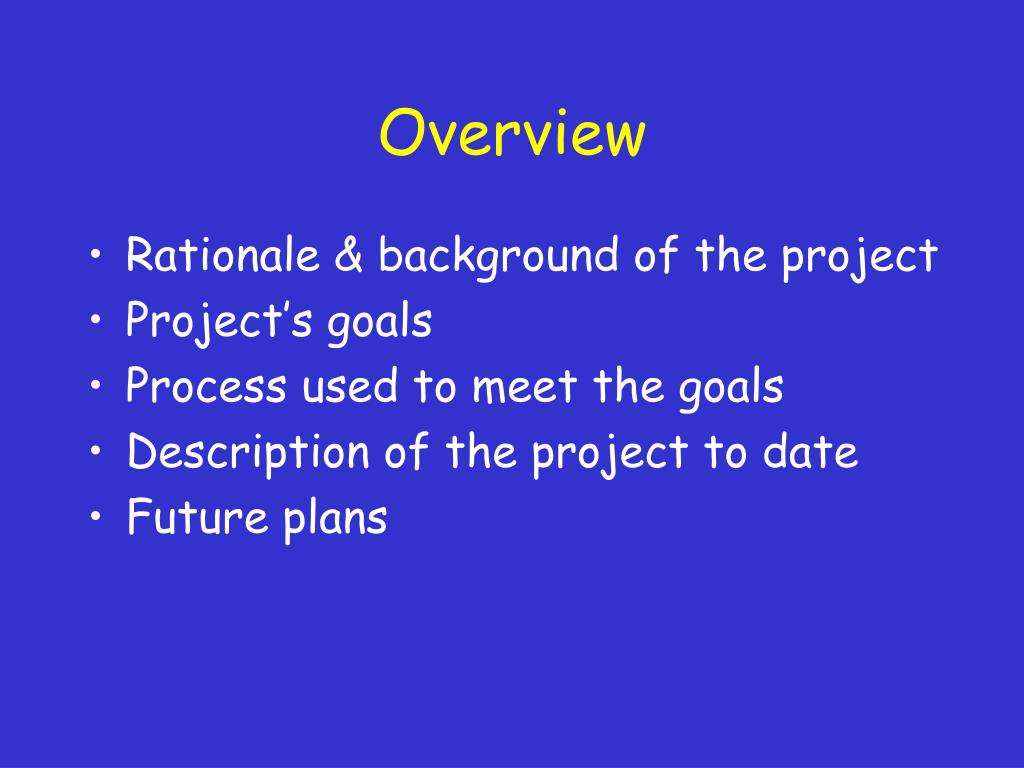 Overview

• Rationale & background of the project
• Project’s goals
• Process used to meet the goals
• Description of the project to date
• Future plans